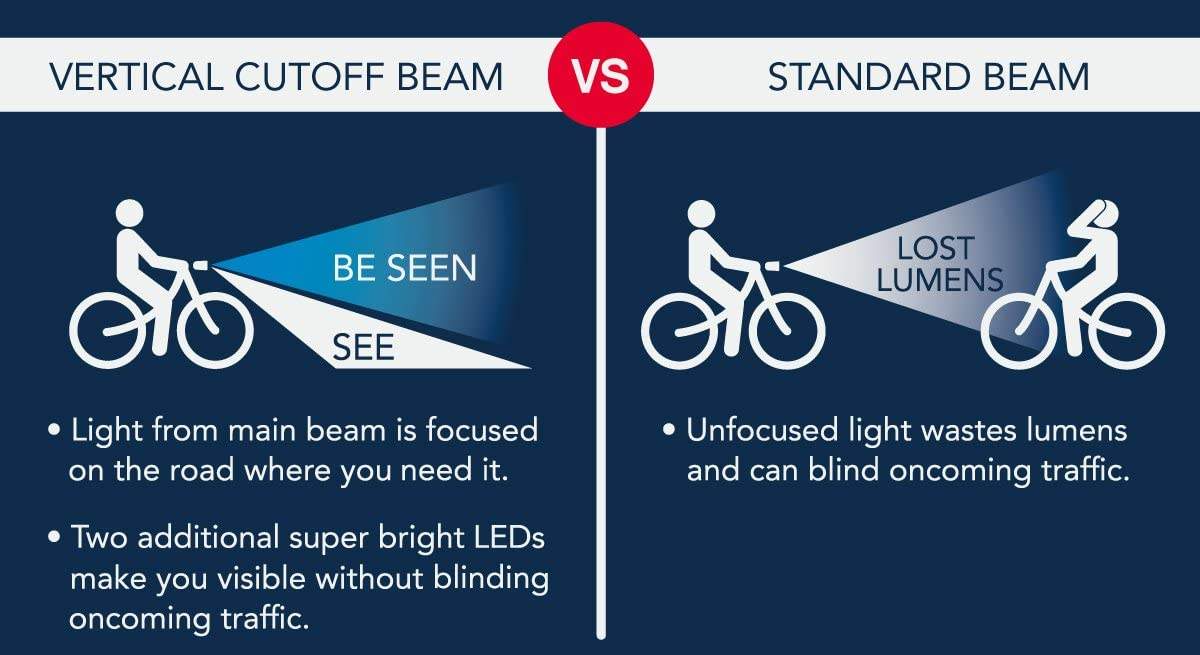 VERTICAL CUTOFF BEAM

VS

STANDARD BEAM

BE SEEN

SEE

• Light from main beam is focused on the road where you need it.

• Two additional super bright LEDs make you visible without blinding oncoming traffic.

LOST LUMENS

• Unfocused light wastes lumens and can blind oncoming traffic.